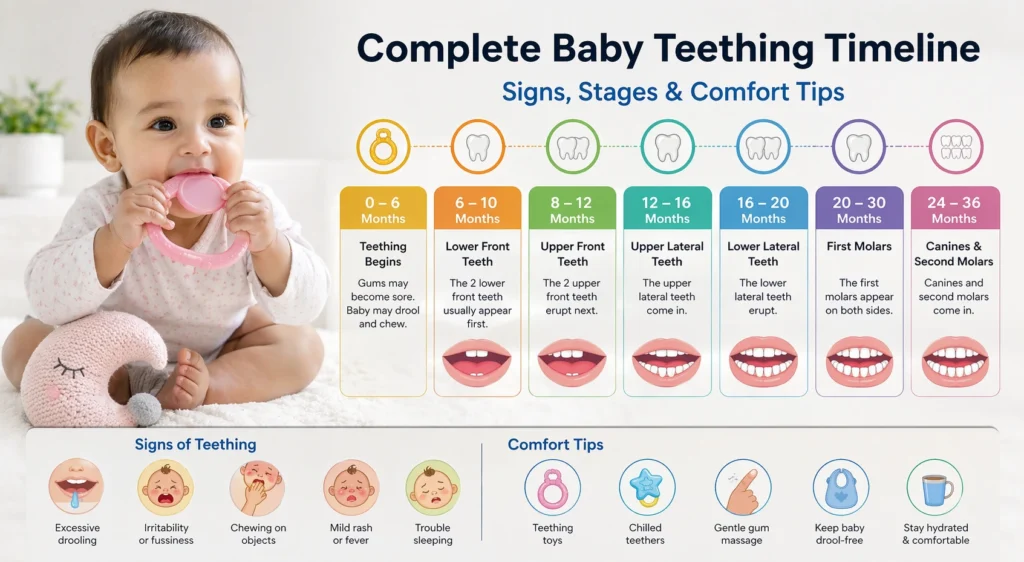 Complete Baby Teething Timeline

Signs, Stages & Comfort Tips

0 – 6 Months
Teething Begins
Gums may become sore. Baby may drool and chew.

6 – 10 Months
Lower Front Teeth
The 2 lower front teeth usually appear first.

8 – 12 Months
Upper Front Teeth
The 2 upper front teeth erupt next.

12 – 16 Months
Upper Lateral Teeth
The upper lateral teeth come in.

16 – 20 Months
Lower Lateral Teeth
The lower lateral teeth erupt.

20 – 30 Months
First Molars
The first molars appear on both sides.

24 – 36 Months
Canines & Second Molars
Canines and second molars come in.

Signs of Teething

Excessive drooling

Irritability or fussiness

Chewing on objects

Mild rash or fever

Trouble sleeping

Comfort Tips

Teething toys

Chilled teethers

Gentle gum massage

Keep baby drool-free

Stay hydrated & comfortable